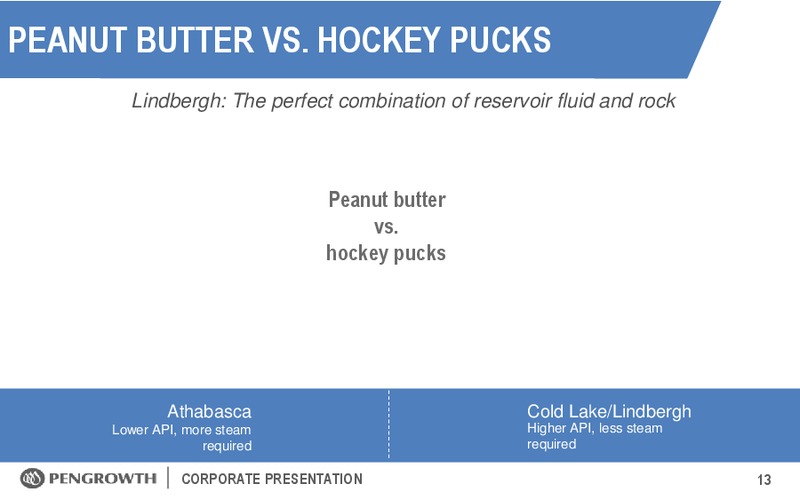 PEANUT BUTTER VS. HOCKEY PUCKS

Lindbergh: The perfect combination of reservoir fluid and rock

Peanut butter
vs.
hockey pucks

Athabasca
Lower API, more steam required

Cold Lake/Lindbergh
Higher API, less steam required

PENGROWTH | CORPORATE PRESENTATION

13